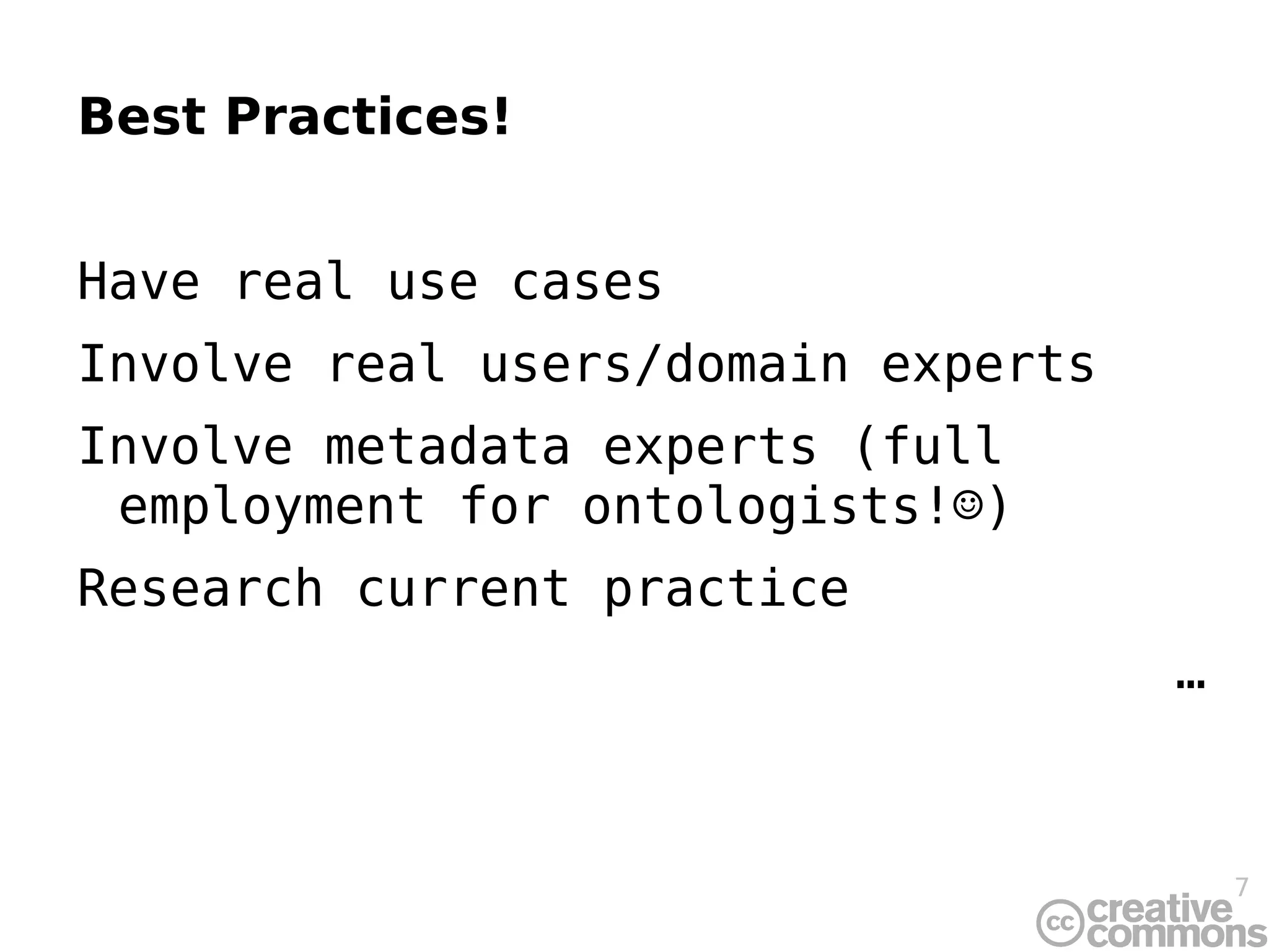 Best Practices!

Have real use cases

Involve real users/domain experts

Involve metadata experts (full employment for ontologists!☺)

Research current practice

…

7

cc creative commons